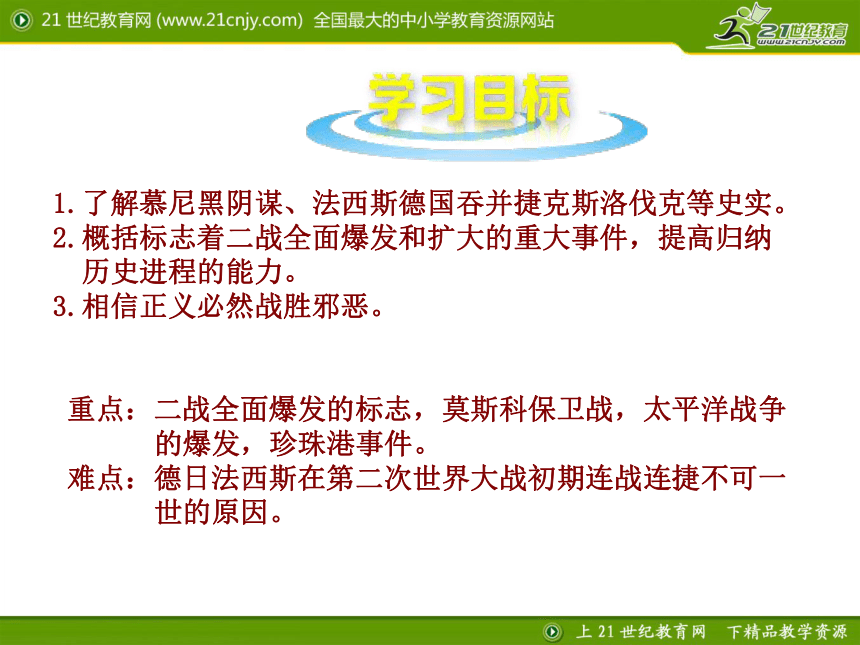 21 世纪教育网 (www.21cnjy.com) 全国最大的中小学教育资源网站

21世纪教育
www.21cnjy.com

学习目标

1. 了解慕尼黑阴谋、法西斯德国吞并捷克斯洛伐克等史实。
2. 概括标志着二战全面爆发和扩大的重大事件，提高归纳历史进程的能力。
3. 相信正义必然战胜邪恶。

重点：二战全面爆发的标志，莫斯科保卫战，太平洋战争的爆发，珍珠港事件。
难点：德日法西斯在第二次世界大战初期连战连捷不可一世的原因。

上 21 世纪教育网　下精品教学资源